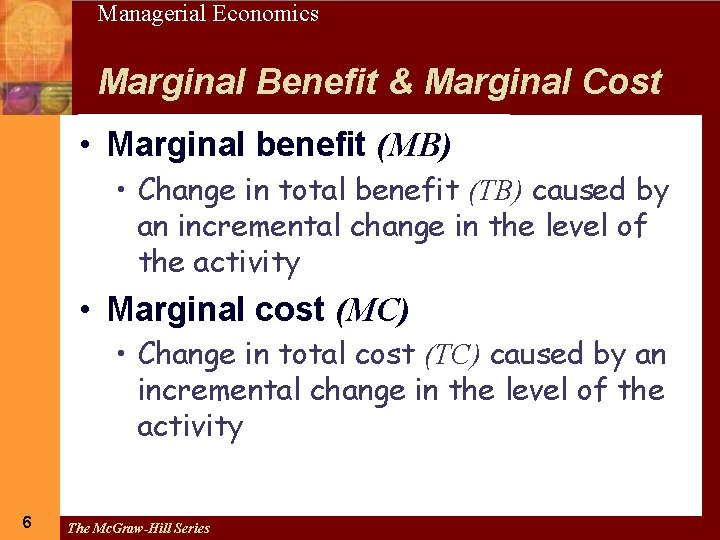 Managerial Economics

Marginal Benefit & Marginal Cost

• Marginal benefit (MB)

• Change in total benefit (TB) caused by an incremental change in the level of the activity

• Marginal cost (MC)

• Change in total cost (TC) caused by an incremental change in the level of the activity

6

The McGraw-Hill Series